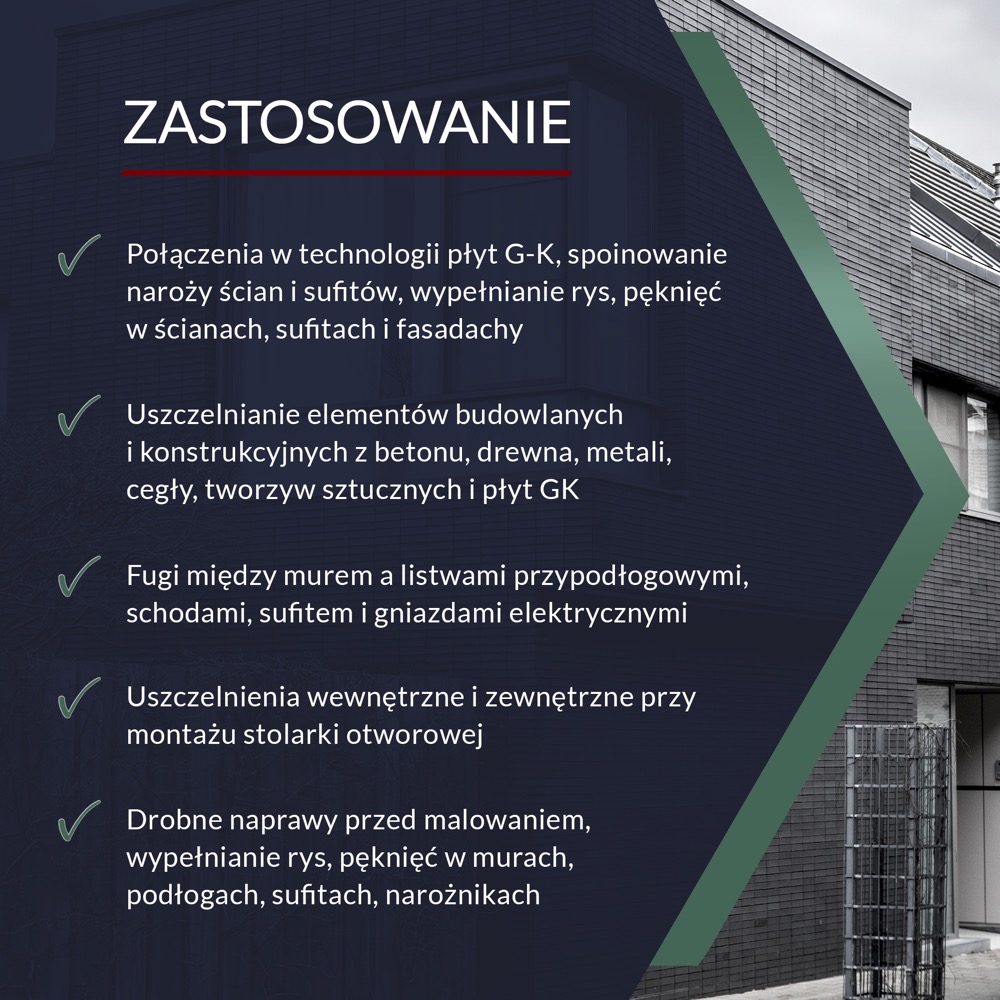 ZASTOSOWANIE

Połączenia w technologii płyt G-K, spoinowanie naroży ścian i sufitów, wypełnianie rys, pęknięć w ścianach, sufitach i fasadachy

Uszczelnianie elementów budowlanych i konstrukcyjnych z betonu, drewna, metali, cegły, tworzyw sztucznych i płyt GK

Fugi między murem a listwami przypodłogowymi, schodami, sufitem i gniazdami elektrycznymi

Uszczelnienia wewnętrzne i zewnętrzne przy montażu stolarki otworowej

Drobne naprawy przed malowaniem, wypełnianie rys, pęknięć w murach, podłogach, sufitach, narożnikach